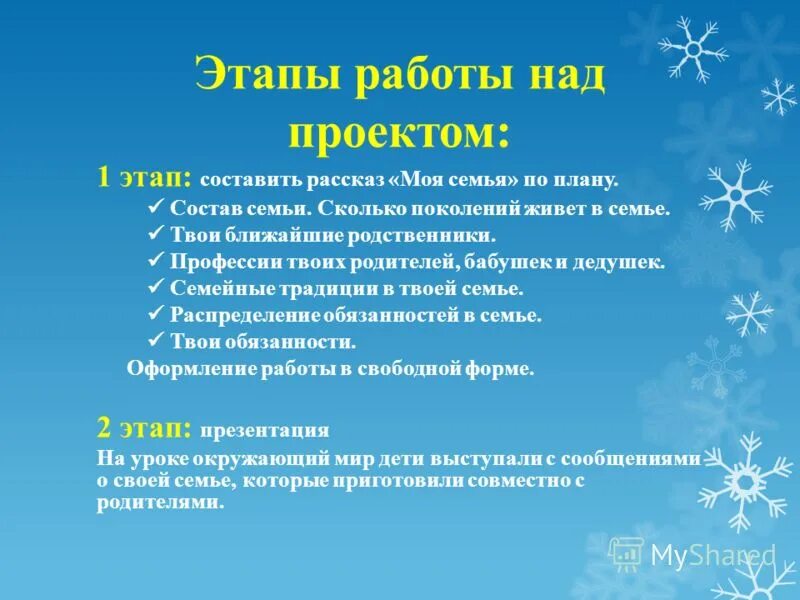 Этапы работы над проектом:

1 этап: составить рассказ «Моя семья» по плану.

✓ Состав семьи. Сколько поколений живет в семье.
✓ Твои ближайшие родственники.
✓ Профессии твоих родителей, бабушек и дедушек.
✓ Семейные традиции в твоей семье.
✓ Распределение обязанностей в семье.
✓ Твои обязанности.

Оформление работы в свободной форме.

2 этап: презентация

На уроке окружающий мир дети выступали с сообщениями о своей семье, которые приготовили совместно с родителями.

MyShared